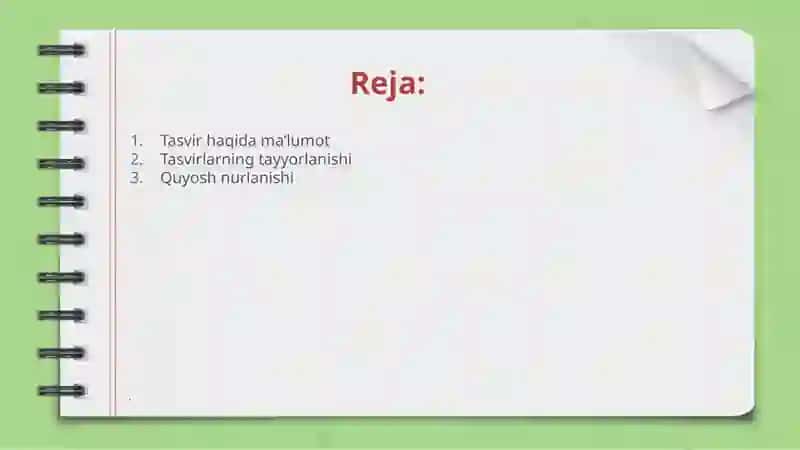 Reja:

1. Tasvir haqida ma'lumot
2. Tasvirlarning tayyorlanishi
3. Quyosh nurlanishi